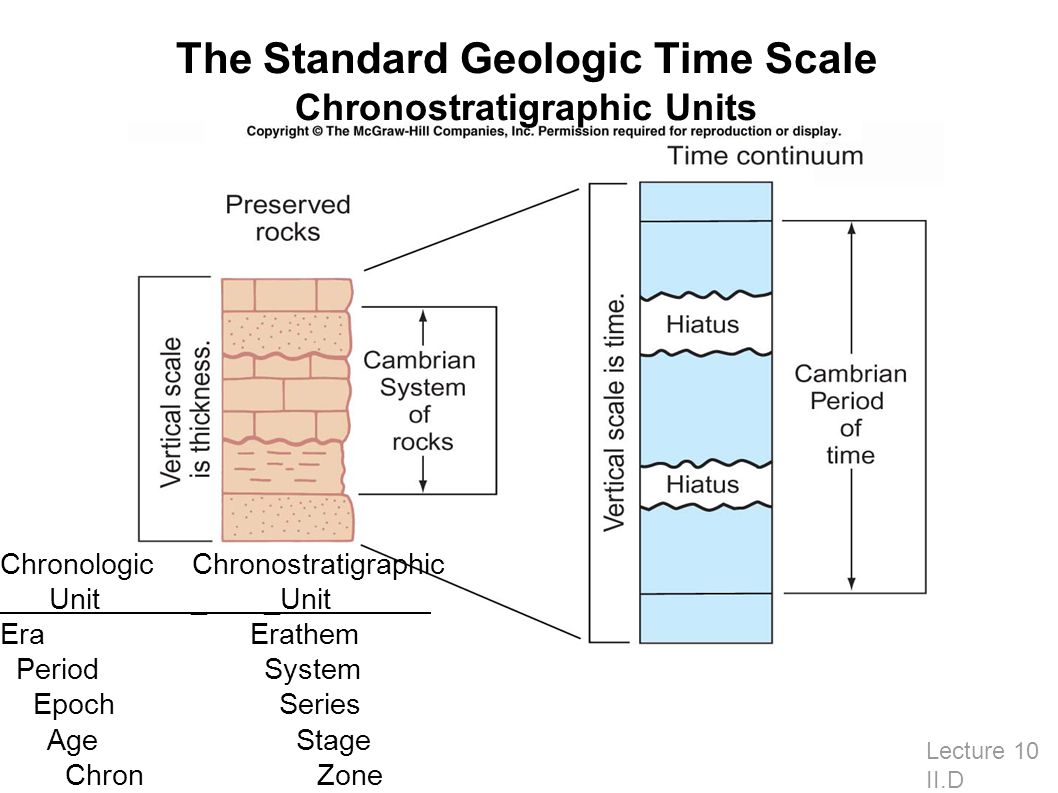 The Standard Geologic Time Scale
Chronostratigraphic Units

Copyright © The McGraw-Hill Companies, Inc. Permission required for reproduction or display.

Preserved rocks

Vertical scale is thickness.

Cambrian System of rocks

Time continuum

Vertical scale is time.

Hiatus

Hiatus

Cambrian Period of time

| Chronologic Unit | Chronostratigraphic Unit |
|---|---|
| Era | Erathem |
| Period | System |
| Epoch | Series |
| Age | Stage |
| Chron | Zone |

Lecture 10 II.D